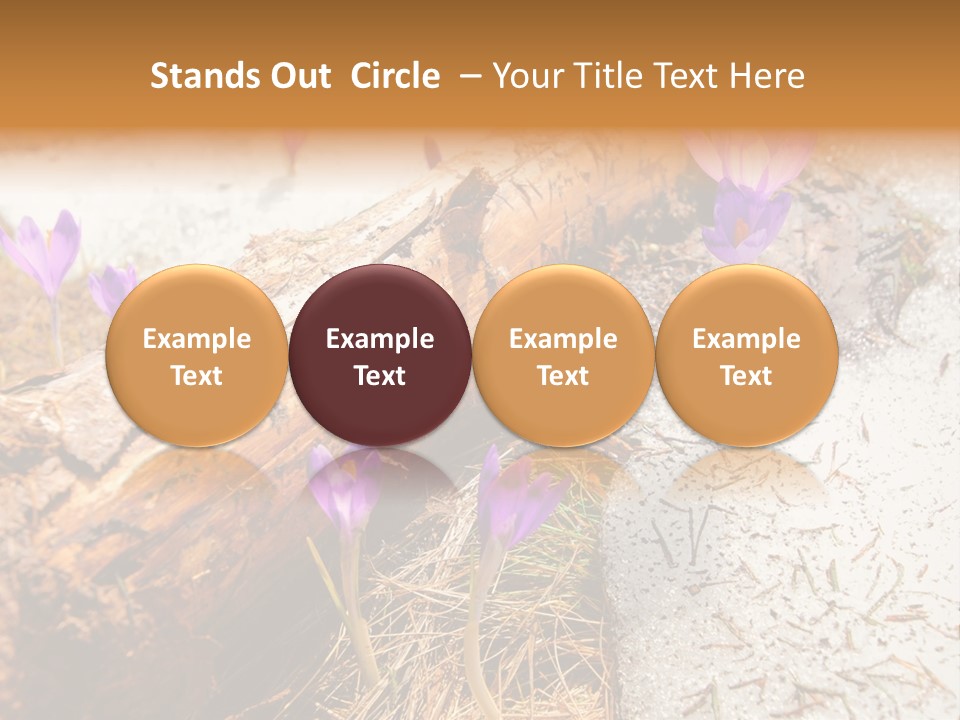 Stands Out Circle – Your Title Text Here

Example Text

Example Text

Example Text

Example Text